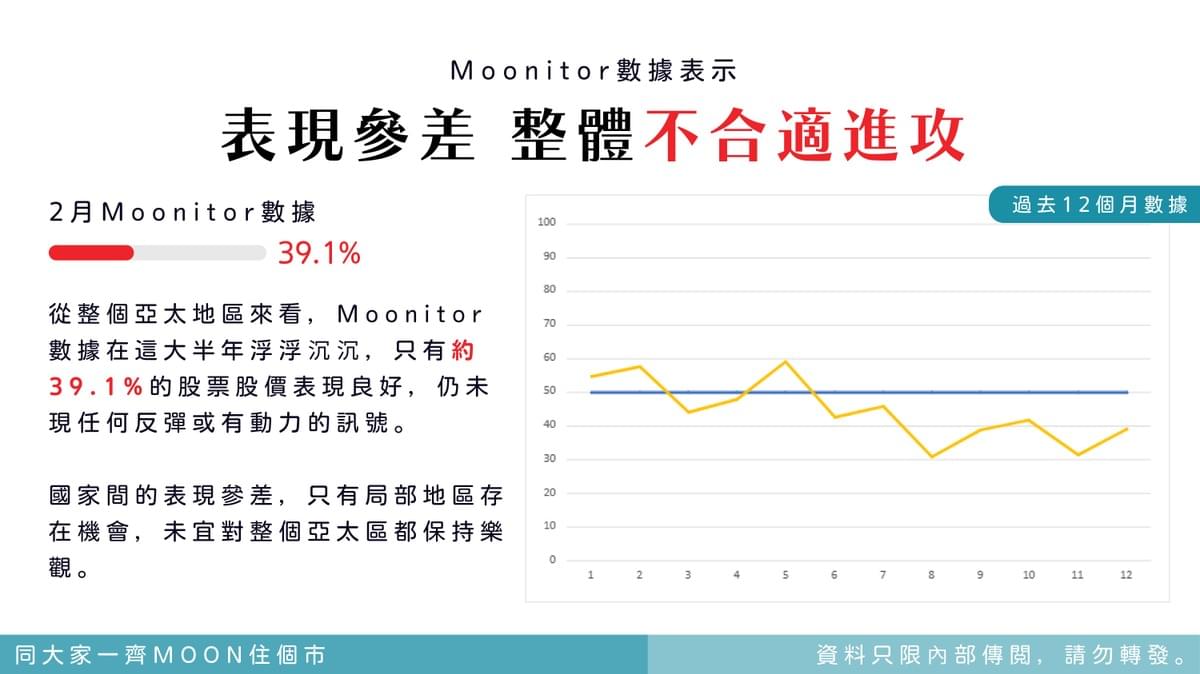 Moonitor數據表示

表現參差 整體不合適進攻

2月Moonitor數據

39.1%

從整個亞太地區來看，Moonitor數據在這大半年浮浮沉沉，只有約39.1%的股票股價表現良好，仍未現任何反彈或有動力的訊號。

國家間的表現參差，只有局部地區存在機會，未宜對整個亞太區都保持樂觀。

過去12個月數據

100
90
80
70
60
50
40
30
20
10
0

1 2 3 4 5 6 7 8 9 10 11 12

同大家一齊MOON住個市

資料只限內部傳閱，請勿轉發。